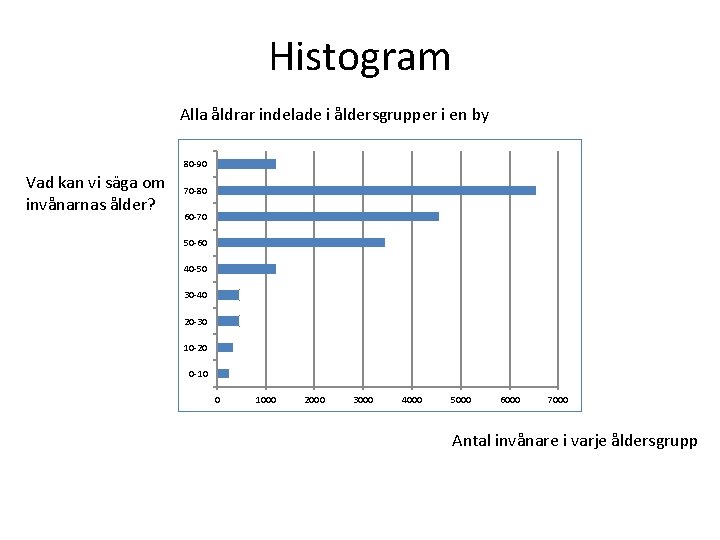 Histogram

Alla åldrar indelade i åldersgrupper i en by

Vad kan vi säga om invånarnas ålder?

80-90
70-80
60-70
50-60
40-50
30-40
20-30
10-20
0-10

0 1000 2000 3000 4000 5000 6000 7000

Antal invånare i varje åldersgrupp